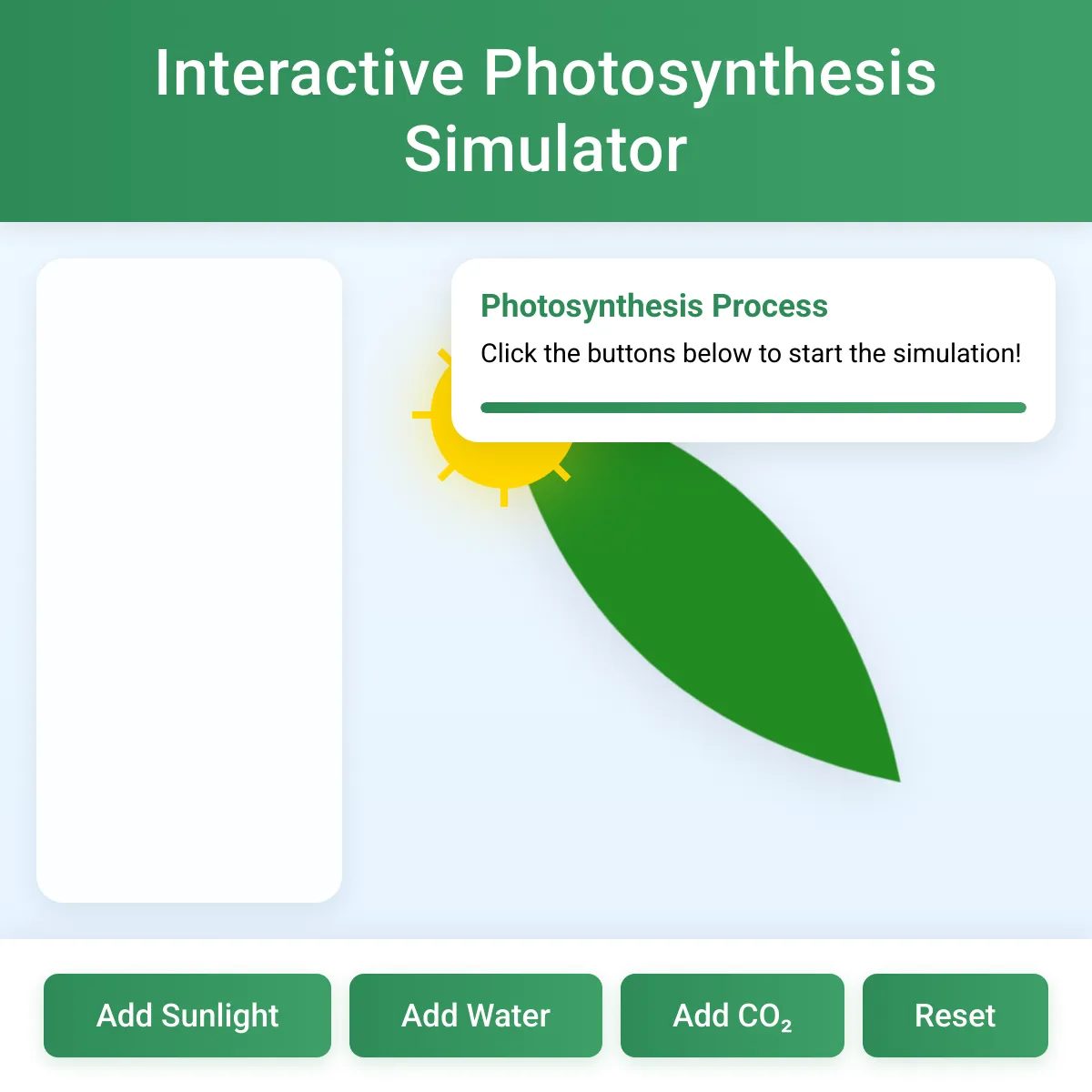 Interactive Photosynthesis Simulator

Photosynthesis Process

Click the buttons below to start the simulation!

Add Sunlight

Add Water

Add $CO_2$

Reset